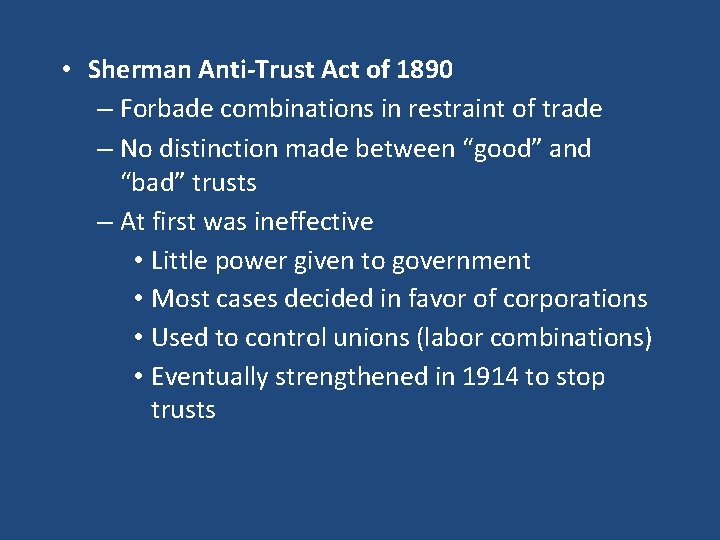 • Sherman Anti-Trust Act of 1890
– Forbade combinations in restraint of trade
– No distinction made between “good” and “bad” trusts
– At first was ineffective
• Little power given to government
• Most cases decided in favor of corporations
• Used to control unions (labor combinations)
• Eventually strengthened in 1914 to stop trusts